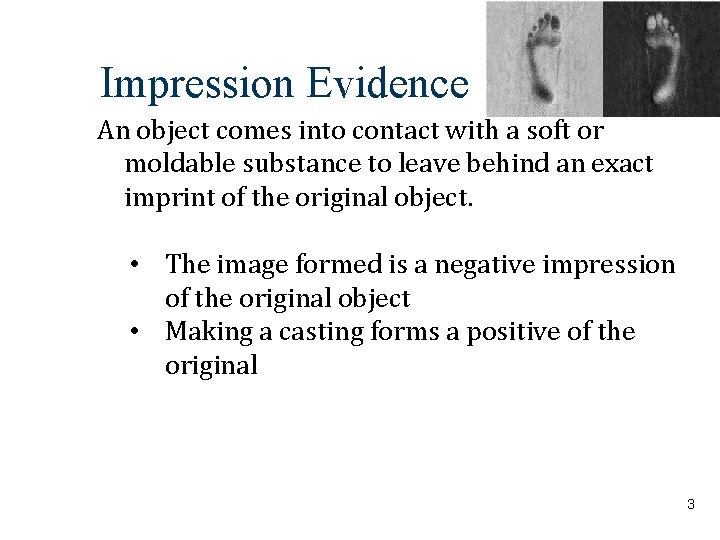 Impression Evidence

An object comes into contact with a soft or moldable substance to leave behind an exact imprint of the original object.

• The image formed is a negative impression of the original object
• Making a casting forms a positive of the original

3